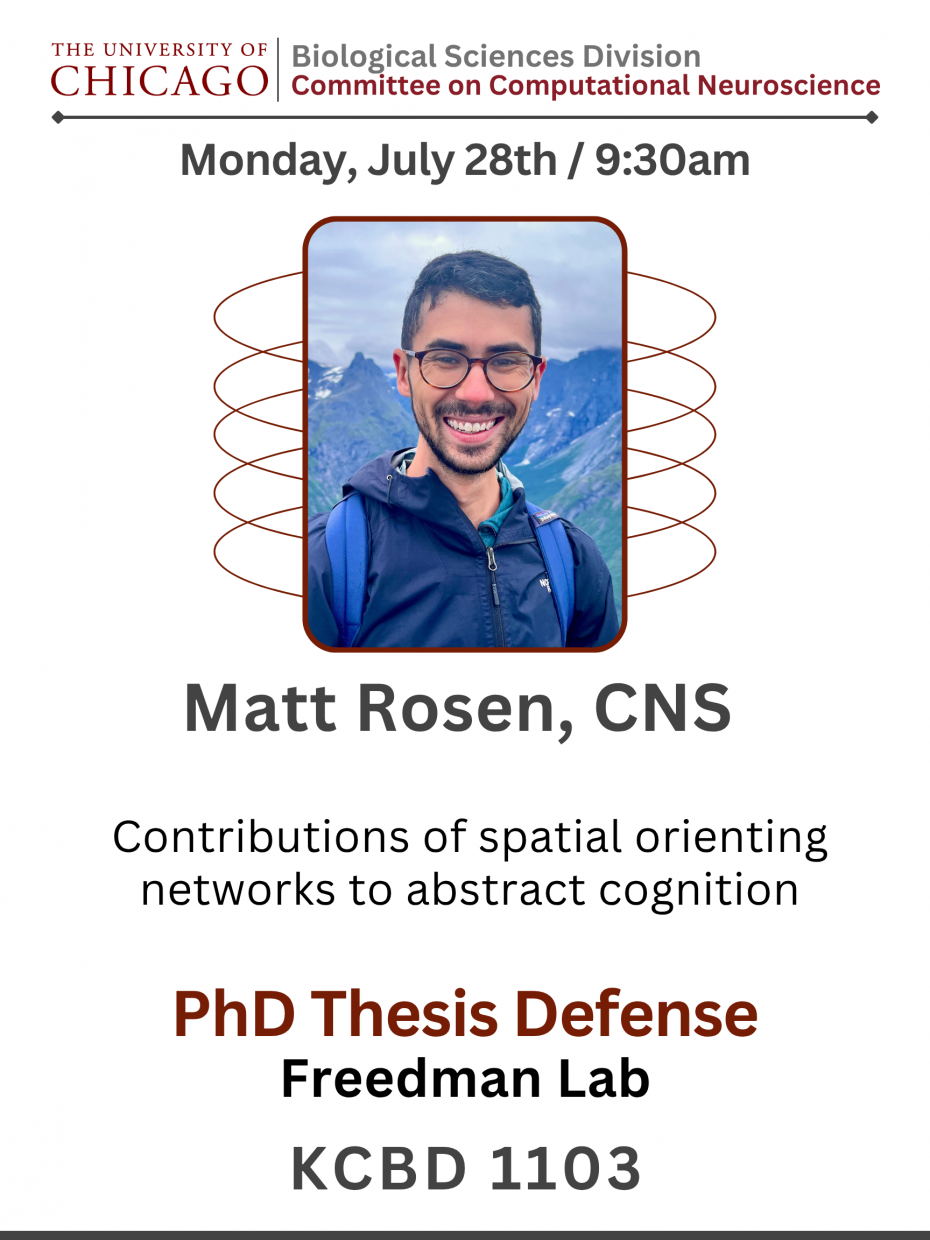 THE UNIVERSITY OF CHICAGO
Biological Sciences Division
Committee on Computational Neuroscience

Monday, July 28th / 9:30am

Matt Rosen, CNS

Contributions of spatial orienting networks to abstract cognition

PhD Thesis Defense
Freedman Lab

KCBD 1103